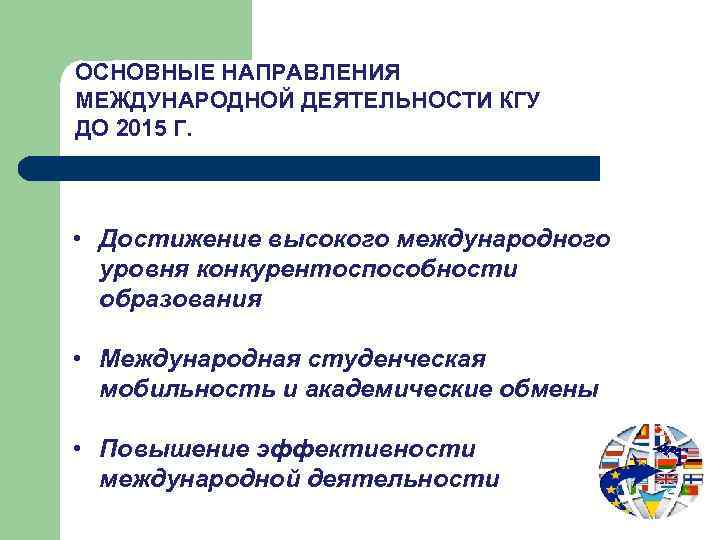 ОСНОВНЫЕ НАПРАВЛЕНИЯ МЕЖДУНАРОДНОЙ ДЕЯТЕЛЬНОСТИ КГУ ДО 2015 Г.

• Достижение высокого международного уровня конкурентоспособности образования

• Международная студенческая мобильность и академические обмены

• Повышение эффективности международной деятельности